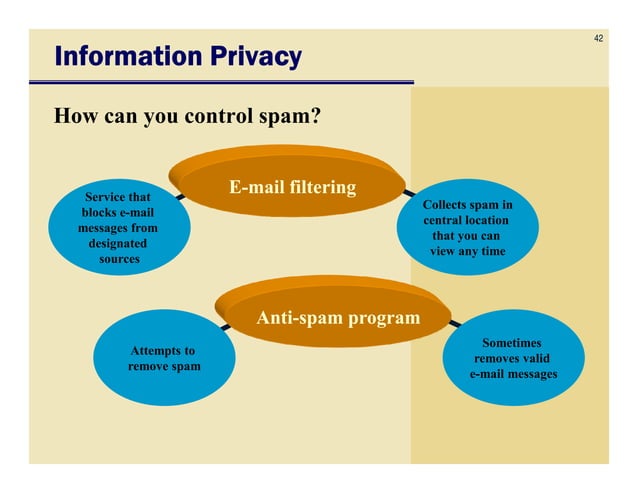 42

Information Privacy

How can you control spam?

E-mail filtering

Service that blocks e-mail messages from designated sources

Collects spam in central location that you can view any time

Anti-spam program

Attempts to remove spam

Sometimes removes valid e-mail messages